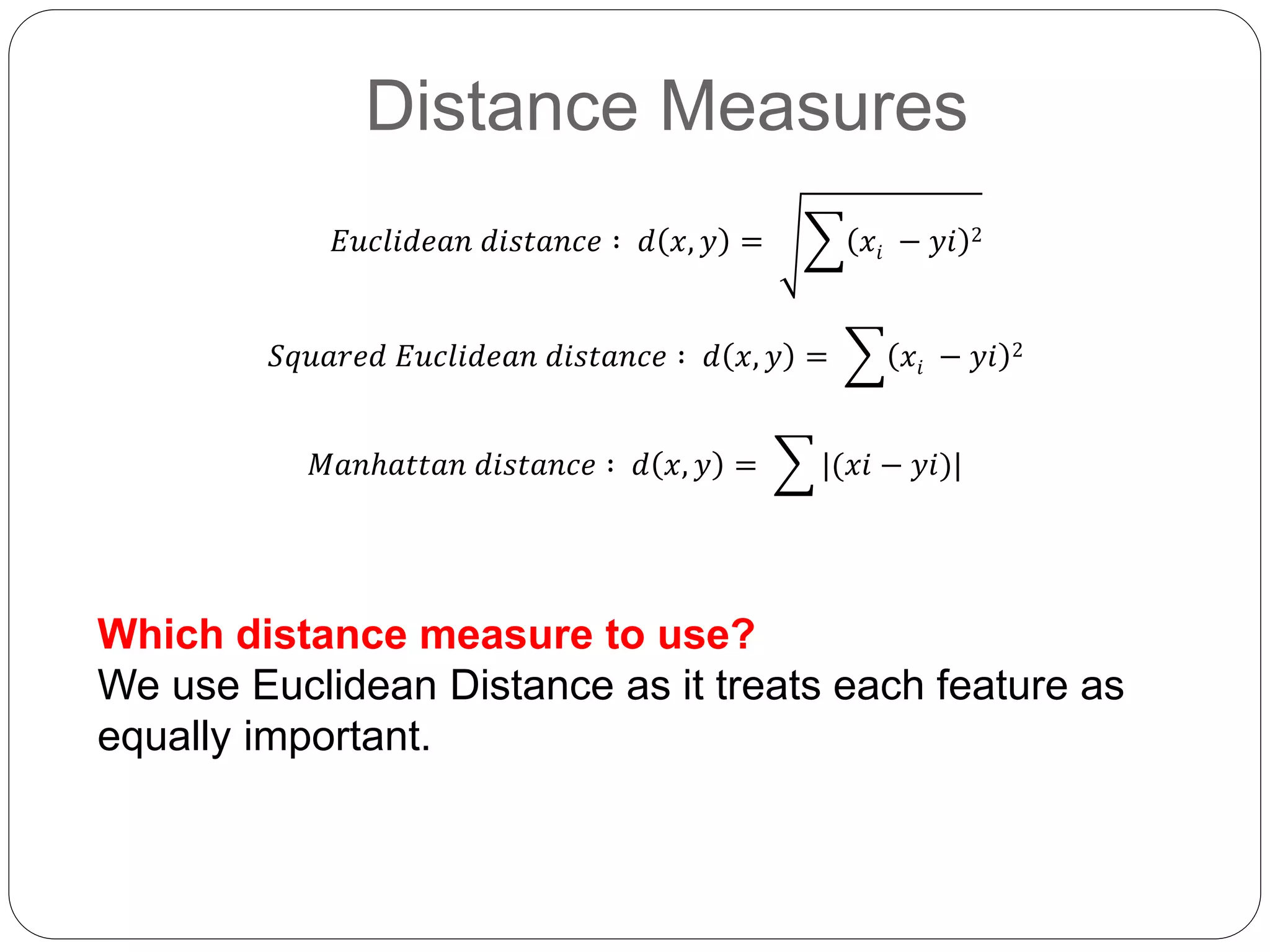 Distance Measures

$Euclidean\ distance:\ d(x,y) = \sqrt{\sum (x_i - yi)^2}$

$Squared\ Euclidean\ distance:\ d(x,y) = \sum (x_i - yi)^2$

$Manhattan\ distance:\ d(x,y) = \sum |(xi - yi)|$

Which distance measure to use?
We use Euclidean Distance as it treats each feature as equally important.